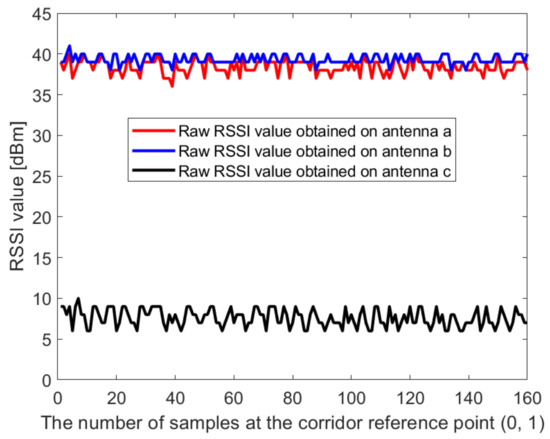 45
40
35
30
25
20
15
10
5
0

RSSI value [dBm]

Raw RSSI value obtained on antenna a
Raw RSSI value obtained on antenna b
Raw RSSI value obtained on antenna c

0 20 40 60 80 100 120 140 160

The number of samples at the corridor reference point (0, 1)